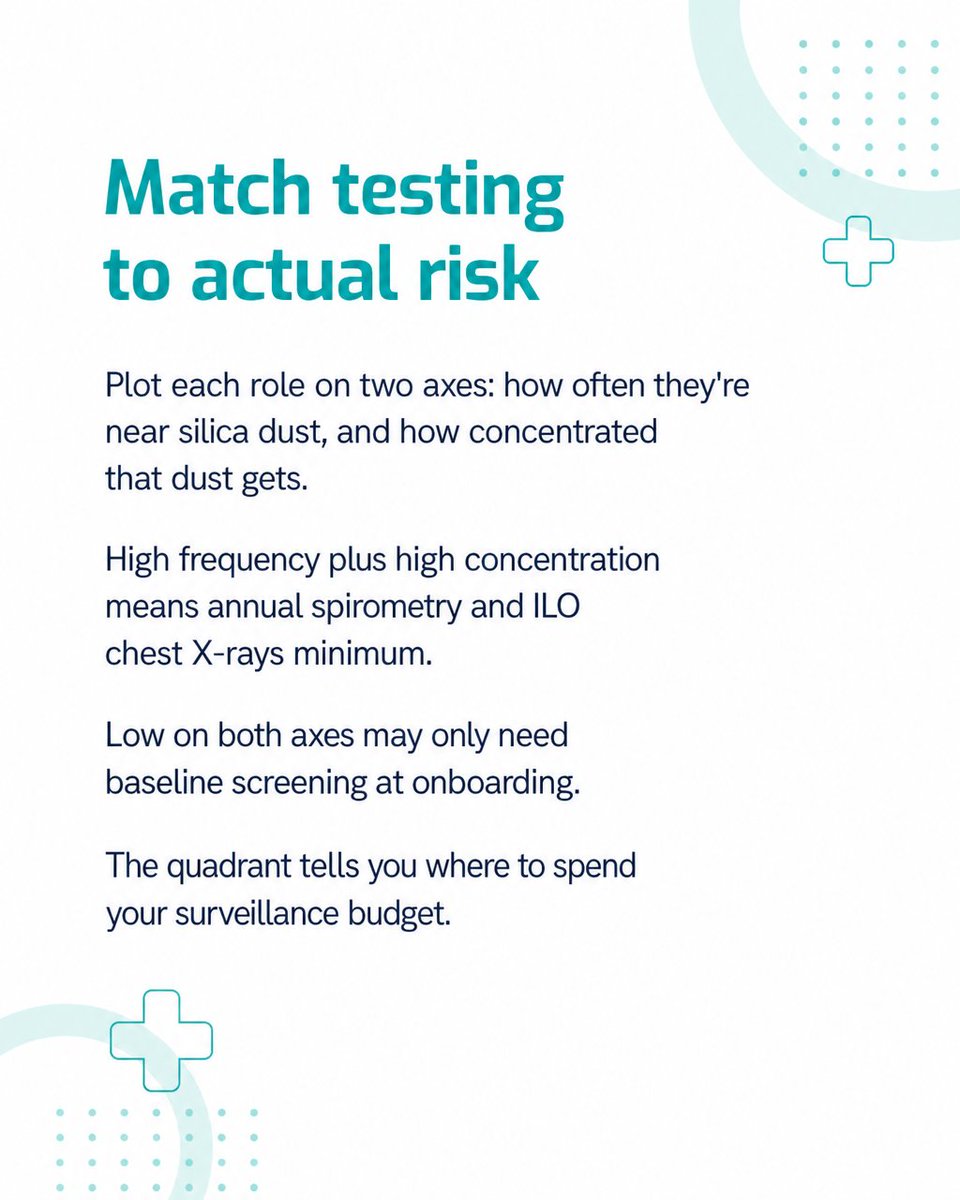 Match testing to actual risk

Plot each role on two axes: how often they're near silica dust, and how concentrated that dust gets.

High frequency plus high concentration means annual spirometry and ILO chest X-rays minimum.

Low on both axes may only need baseline screening at onboarding.

The quadrant tells you where to spend your surveillance budget.